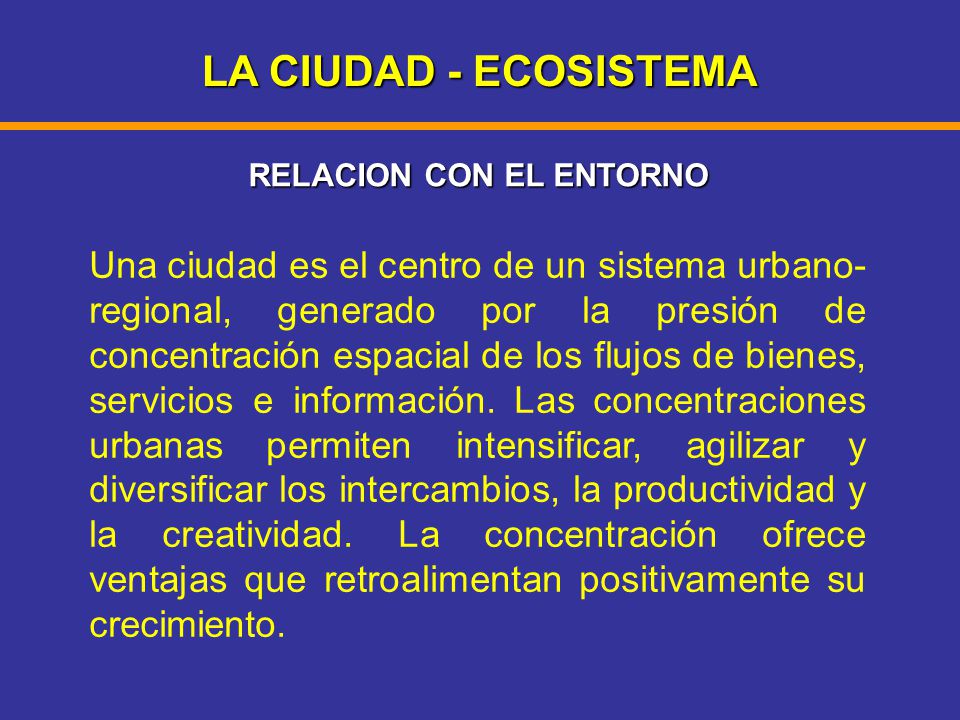 LA CIUDAD - ECOSISTEMA

RELACION CON EL ENTORNO

Una ciudad es el centro de un sistema urbano-regional, generado por la presión de concentración espacial de los flujos de bienes, servicios e información. Las concentraciones urbanas permiten intensificar, agilizar y diversificar los intercambios, la productividad y la creatividad. La concentración ofrece ventajas que retroalimentan positivamente su crecimiento.